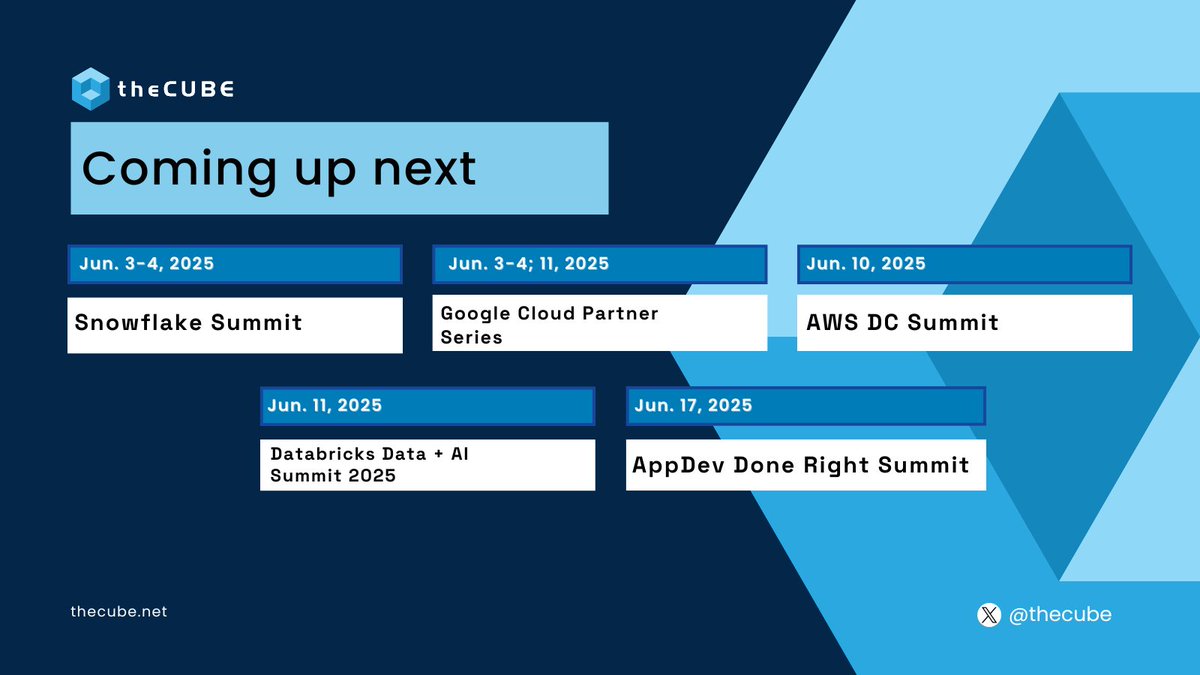 theCUBE

Coming up next

Jun. 3-4, 2025

Snowflake Summit

Jun. 3-4; 11, 2025

Google Cloud Partner Series

Jun. 10, 2025

AWS DC Summit

Jun. 11, 2025

Databricks Data + AI Summit 2025

Jun. 17, 2025

AppDev Done Right Summit

thecube.net

@thecube